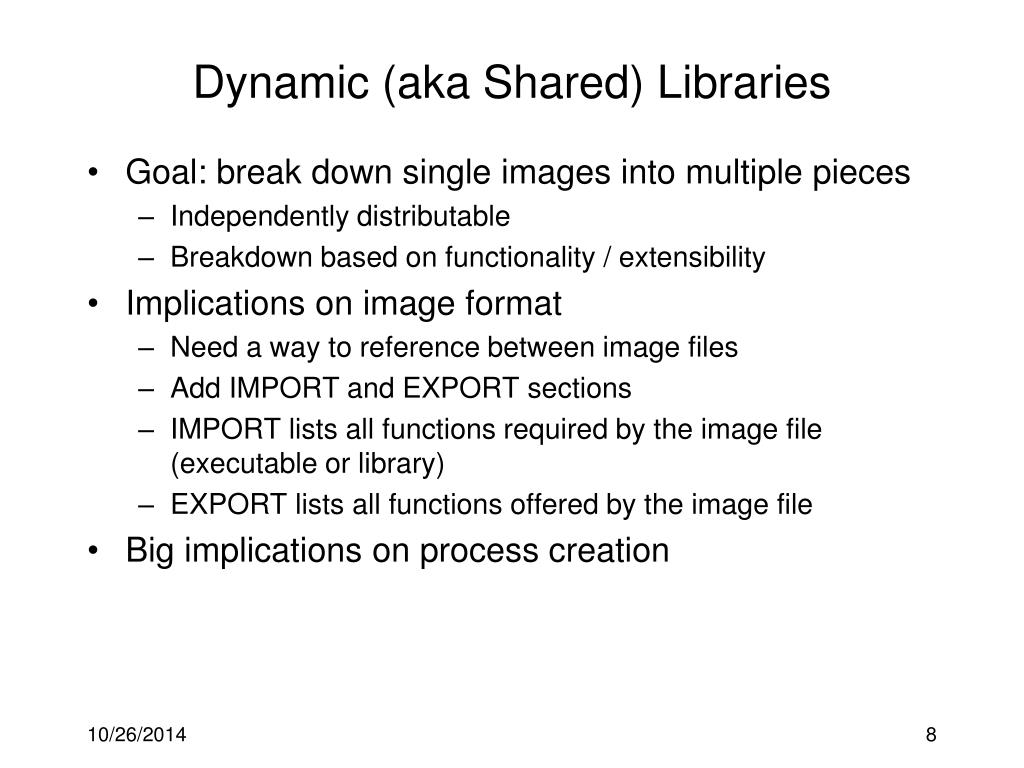 Dynamic (aka Shared) Libraries

• Goal: break down single images into multiple pieces
– Independently distributable
– Breakdown based on functionality / extensibility
• Implications on image format
– Need a way to reference between image files
– Add IMPORT and EXPORT sections
– IMPORT lists all functions required by the image file (executable or library)
– EXPORT lists all functions offered by the image file
• Big implications on process creation

10/26/2014

8